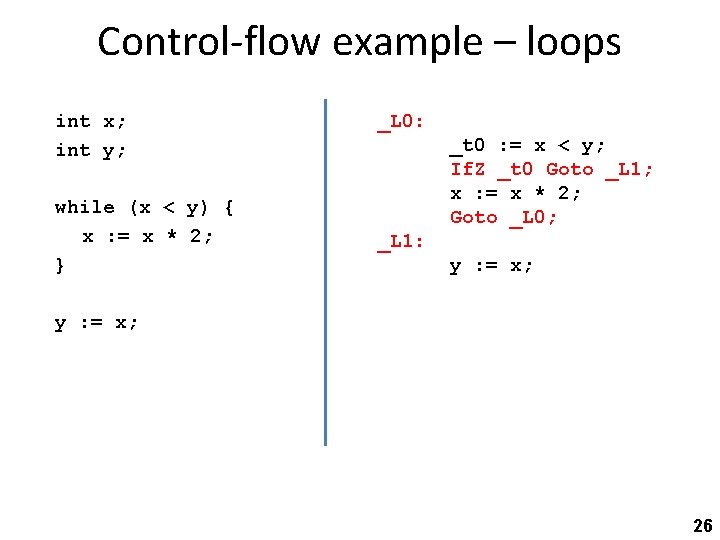 Control-flow example – loops

int x;
int y;

while (x < y) {
 x := x * 2;
}

y := x;

_L0:
 _t0 := x < y;
 IfZ _t0 Goto _L1;
 x := x * 2;
 Goto _L0;
_L1:
 y := x;

26